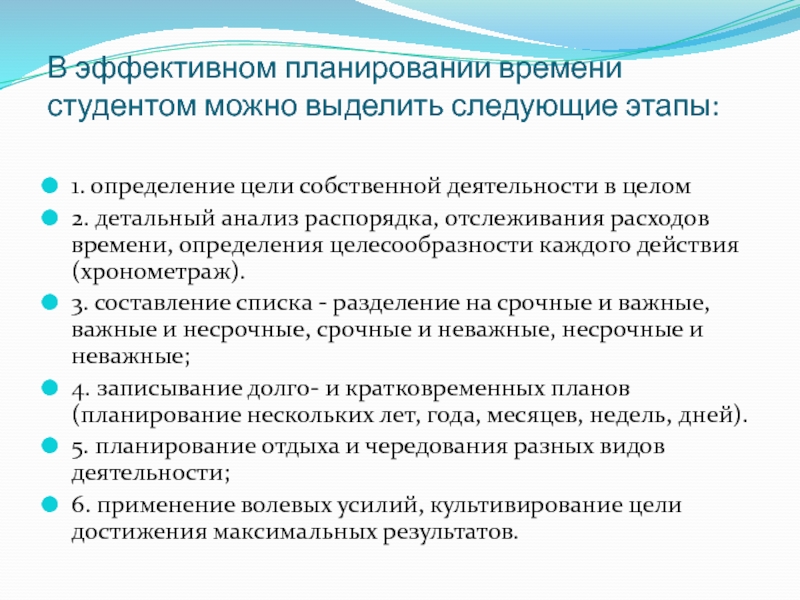 В эффективном планировании времени студентом можно выделить следующие этапы:

1. определение цели собственной деятельности в целом

2. детальный анализ распорядка, отслеживания расходов времени, определения целесообразности каждого действия (хронометраж).

3. составление списка - разделение на срочные и важные, важные и несрочные, срочные и неважные, несрочные и неважные;

4. записывание долго- и кратковременных планов (планирование нескольких лет, года, месяцев, недель, дней).

5. планирование отдыха и чередования разных видов деятельности;

6. применение волевых усилий, культивирование цели достижения максимальных результатов.